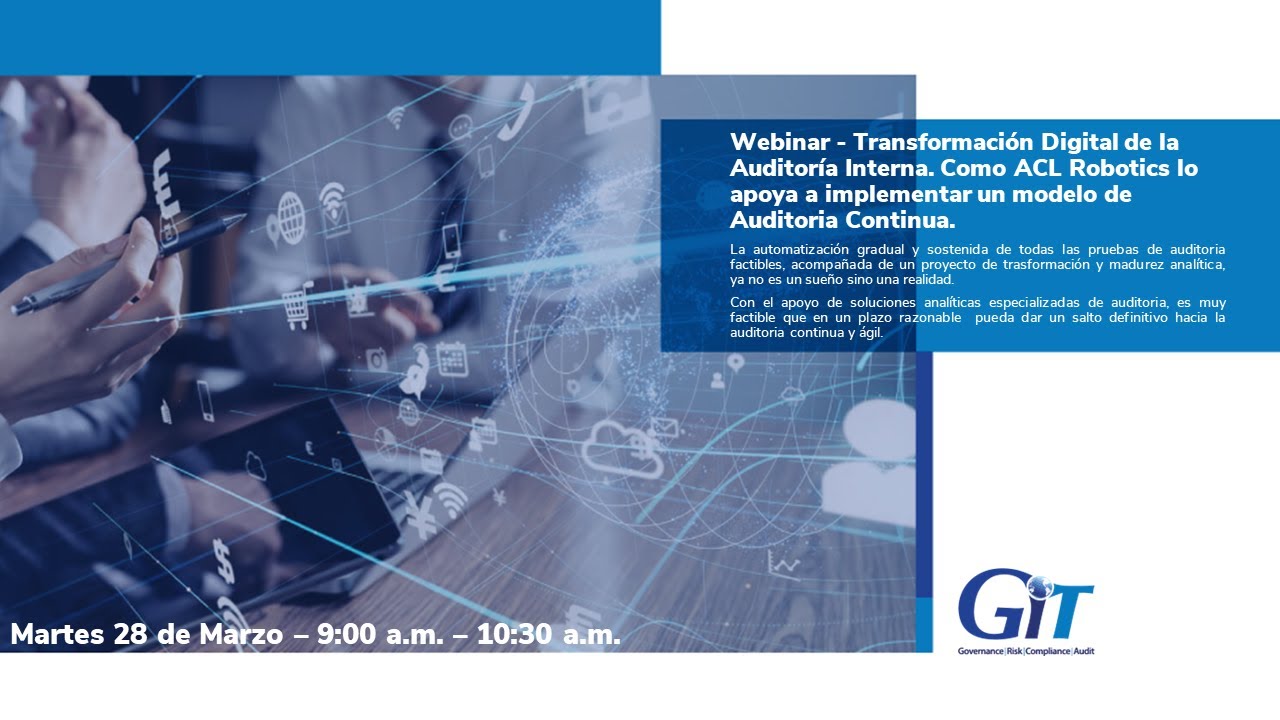 Webinar - Transformación Digital de la Auditoría Interna. Como ACL Robotics lo apoya a implementar un modelo de Auditoria Continua.

La automatización gradual y sostenida de todas las pruebas de auditoria factibles, acompañada de un proyecto de trasformación y madurez analítica, ya no es un sueño sino una realidad.

Con el apoyo de soluciones analíticas especializadas de auditoria, es muy factible que en un plazo razonable pueda dar un salto definitivo hacia la auditoria continua y ágil.

Martes 28 de Marzo – 9:00 a.m. – 10:30 a.m.

GIT
Governance|Risk|Compliance|Audit